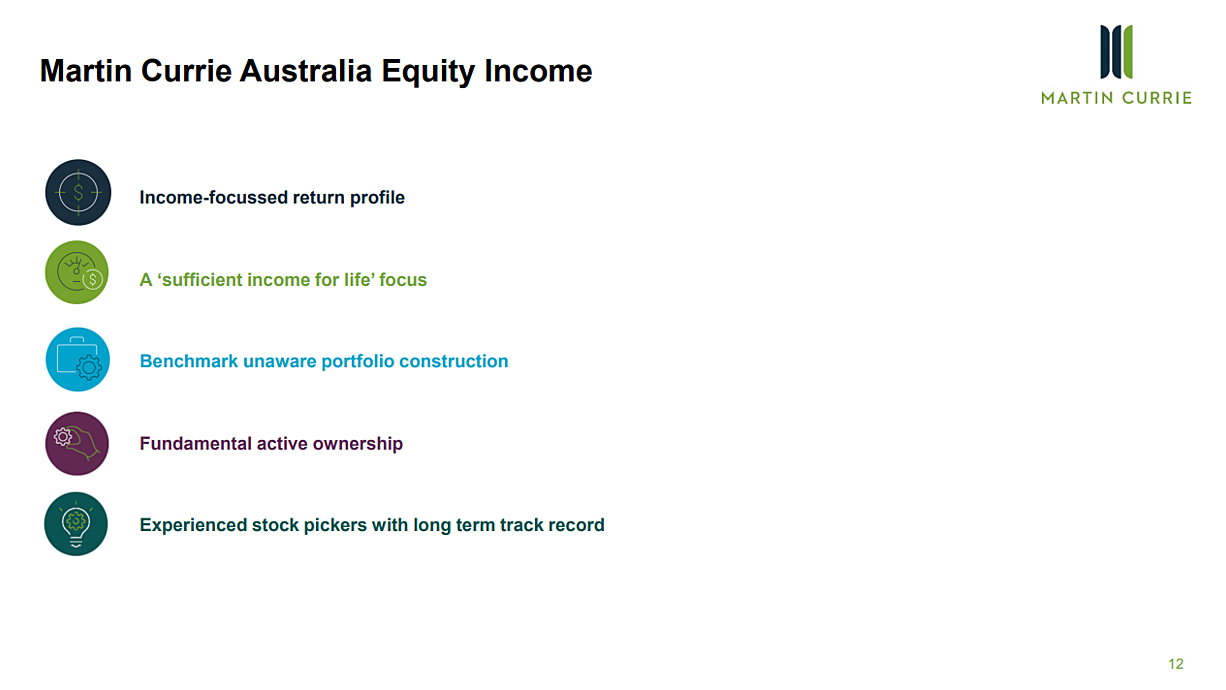 Martin Currie Australia Equity Income

MARTIN CURRIE

Income-focussed return profile

A ‘sufficient income for life’ focus

Benchmark unaware portfolio construction

Fundamental active ownership

Experienced stock pickers with long term track record

12